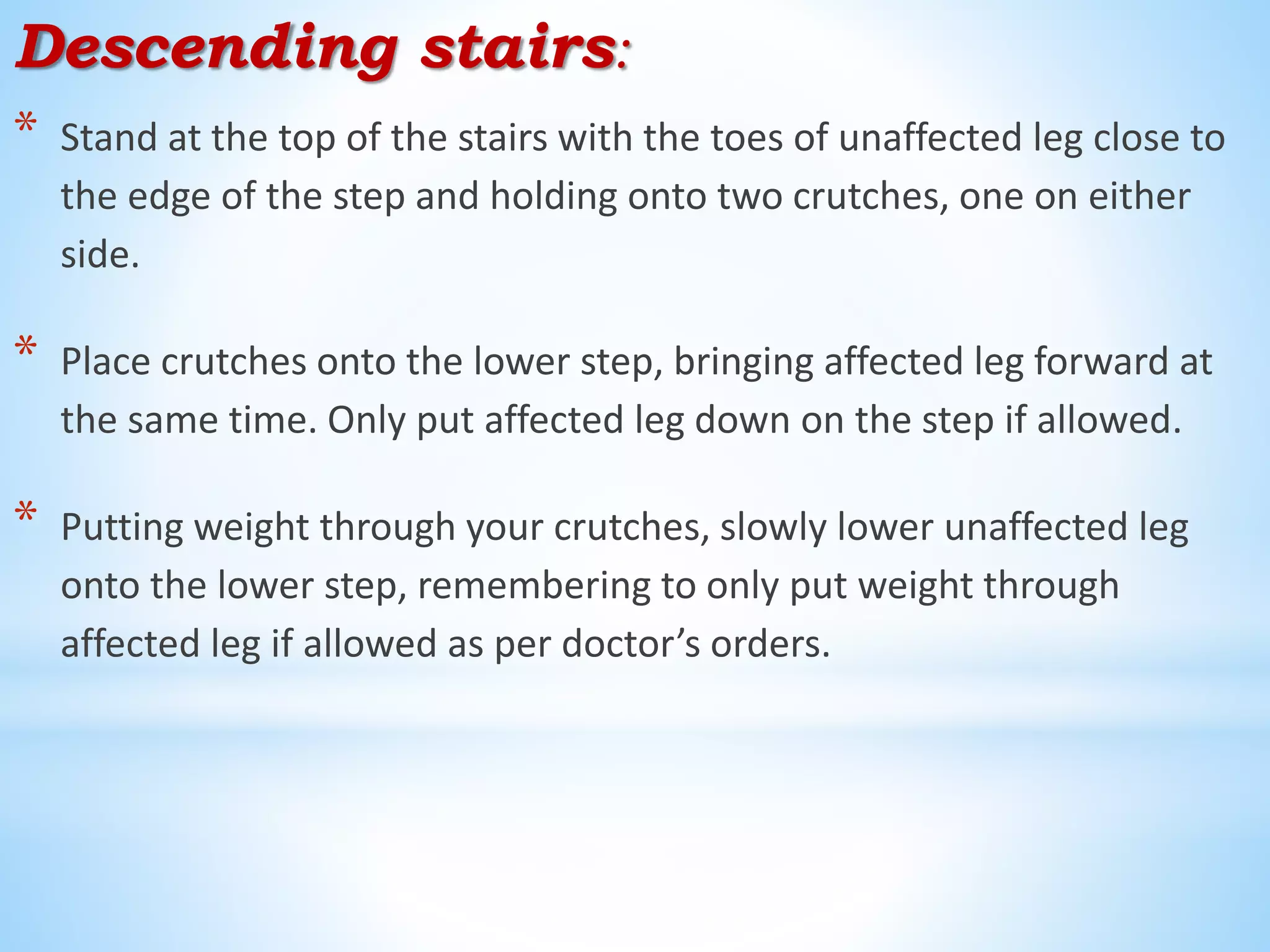 Descending stairs:

* Stand at the top of the stairs with the toes of unaffected leg close to the edge of the step and holding onto two crutches, one on either side.

* Place crutches onto the lower step, bringing affected leg forward at the same time. Only put affected leg down on the step if allowed.

* Putting weight through your crutches, slowly lower unaffected leg onto the lower step, remembering to only put weight through affected leg if allowed as per doctor’s orders.